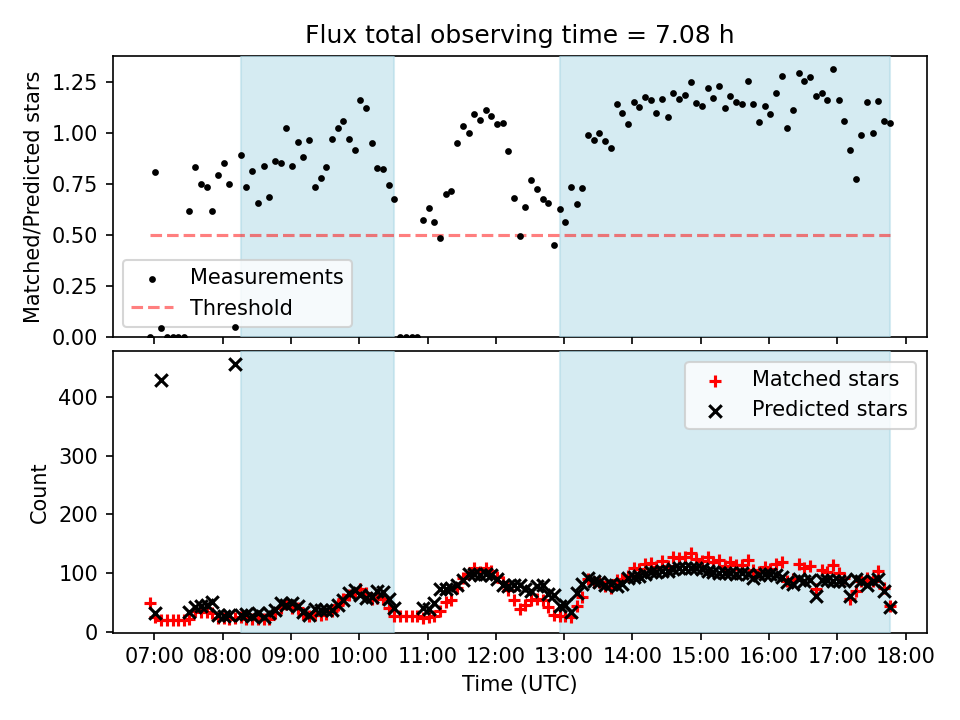 Flux total observing time = 7.08 h

Matched/Predicted stars

1.25
1.00
0.75
0.50
0.25
0.00

Measurements
Threshold

Count

400
300
200
100
0

Matched stars
Predicted stars

07:00 08:00 09:00 10:00 11:00 12:00 13:00 14:00 15:00 16:00 17:00 18:00

Time (UTC)